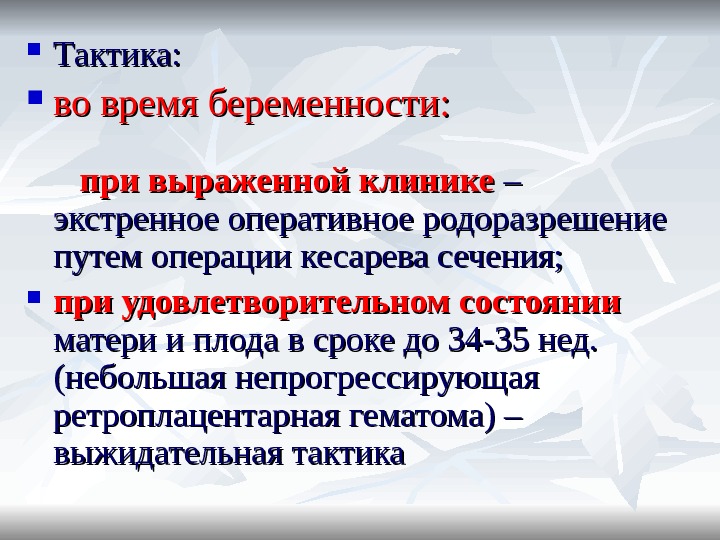 Тактика:

во время беременности:

при выраженной клинике – экстренное оперативное родоразрешение путем операции кесарева сечения;

при удовлетворительном состоянии матери и плода в сроке до 34-35 нед. (небольшая непрогрессирующая ретроплацентарная гематома) – выжидательная тактика